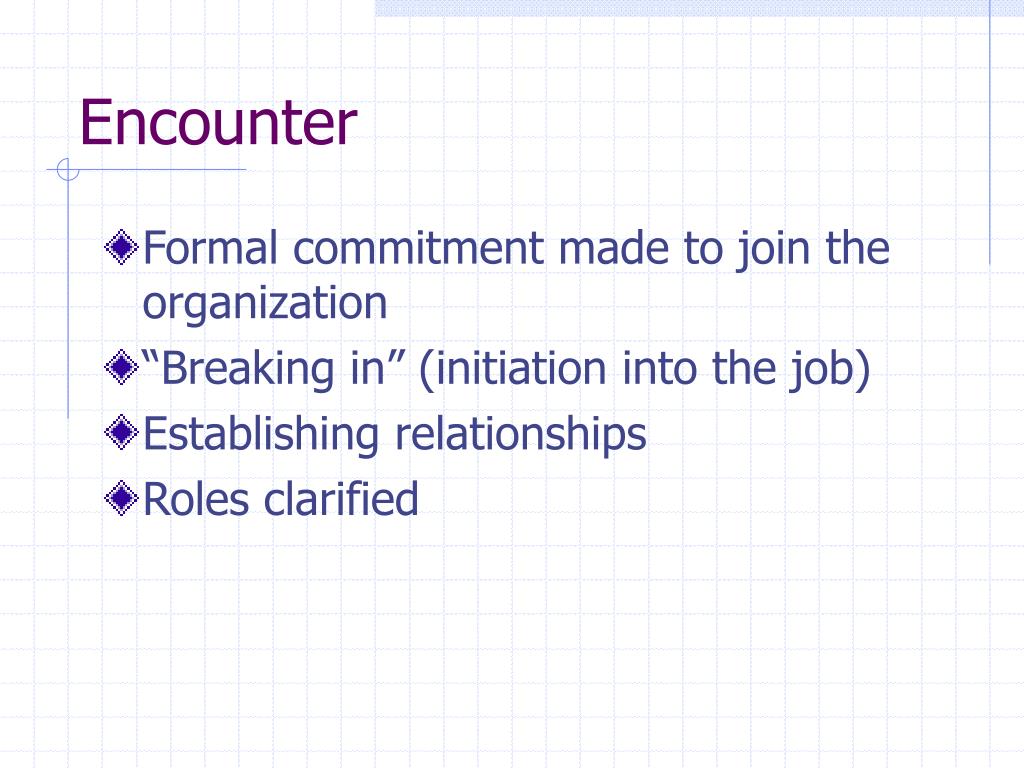 Encounter

Formal commitment made to join the organization
“Breaking in” (initiation into the job)
Establishing relationships
Roles clarified